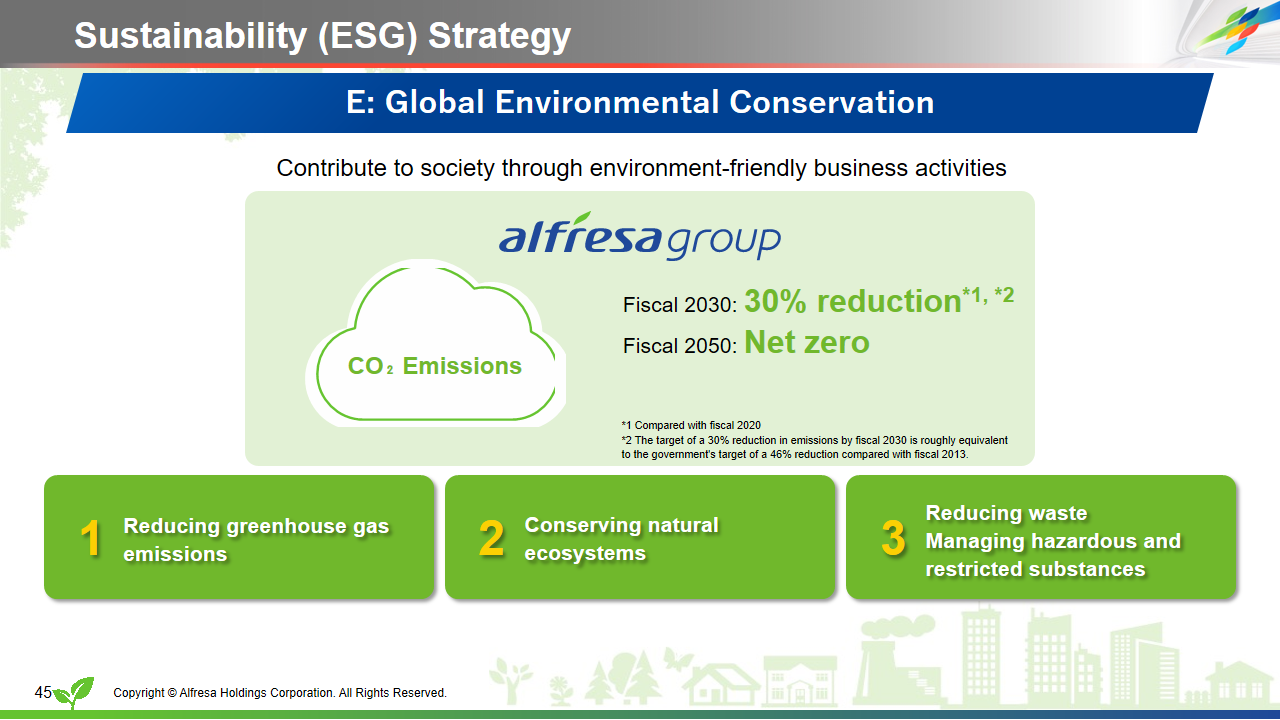 Sustainability (ESG) Strategy

E: Global Environmental Conservation

Contribute to society through environment-friendly business activities

alfresa group

$CO_2$ Emissions

Fiscal 2030: 30% reduction$^{*1, *2}$

Fiscal 2050: Net zero

*1 Compared with fiscal 2020
*2 The target of a 30% reduction in emissions by fiscal 2030 is roughly equivalent to the government's target of a 46% reduction compared with fiscal 2013.

1 Reducing greenhouse gas emissions

2 Conserving natural ecosystems

3 Reducing waste
Managing hazardous and restricted substances

45 Copyright © Alfresa Holdings Corporation. All Rights Reserved.